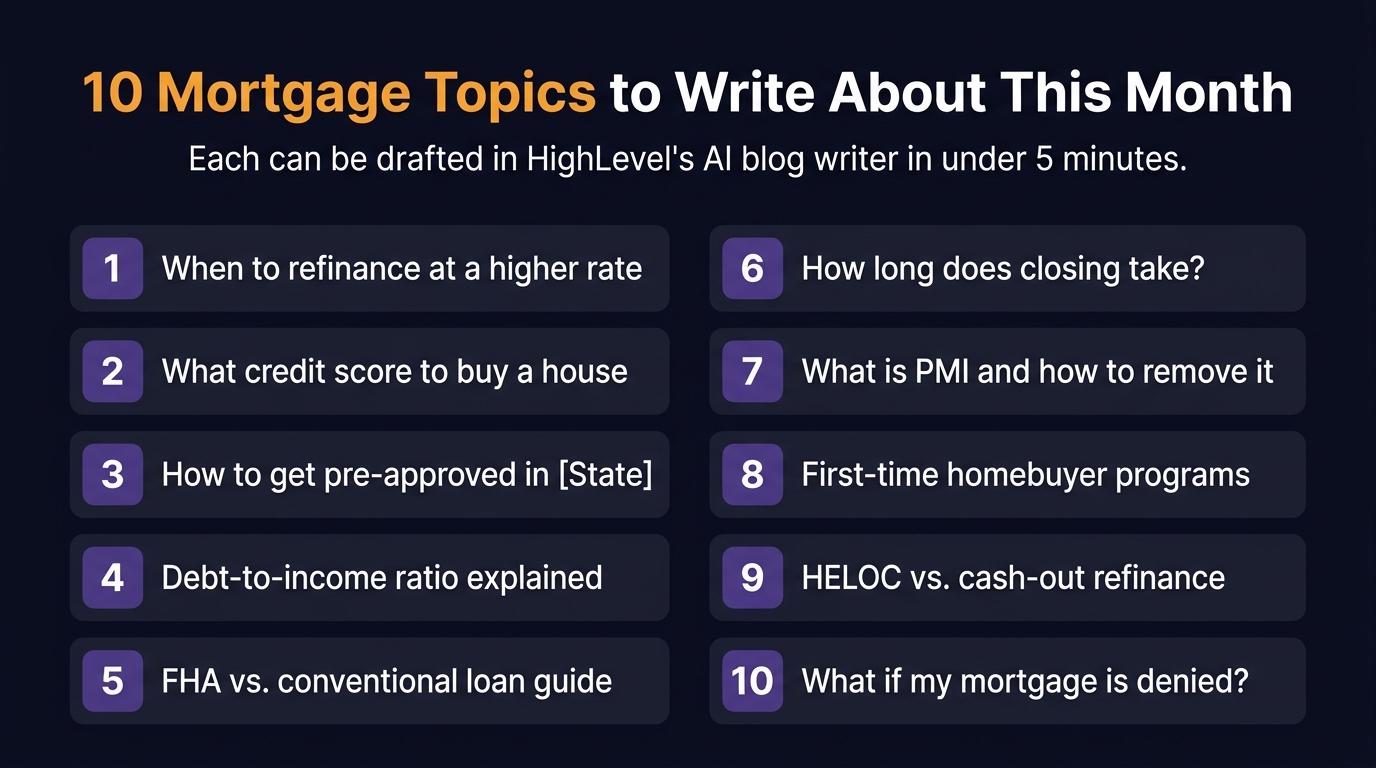 10 Mortgage Topics to Write About This Month

Each can be drafted in HighLevel's AI blog writer in under 5 minutes.

1 When to refinance at a higher rate

2 What credit score to buy a house

3 How to get pre-approved in [State]

4 Debt-to-income ratio explained

5 FHA vs. conventional loan guide

6 How long does closing take?

7 What is PMI and how to remove it

8 First-time homebuyer programs

9 HELOC vs. cash-out refinance

10 What if my mortgage is denied?